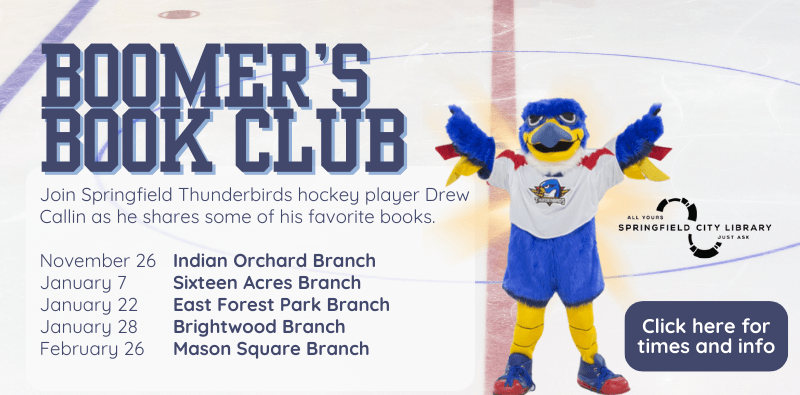 BOOMER'S BOOK CLUB

Join Springfield Thunderbirds hockey player Drew Callin as he shares some of his favorite books.

November 26 Indian Orchard Branch
January 7 Sixteen Acres Branch
January 22 East Forest Park Branch
January 28 Brightwood Branch
February 26 Mason Square Branch

ALL YOURS
SPRINGFIELD CITY LIBRARY
JUST ASK

Click here for times and info